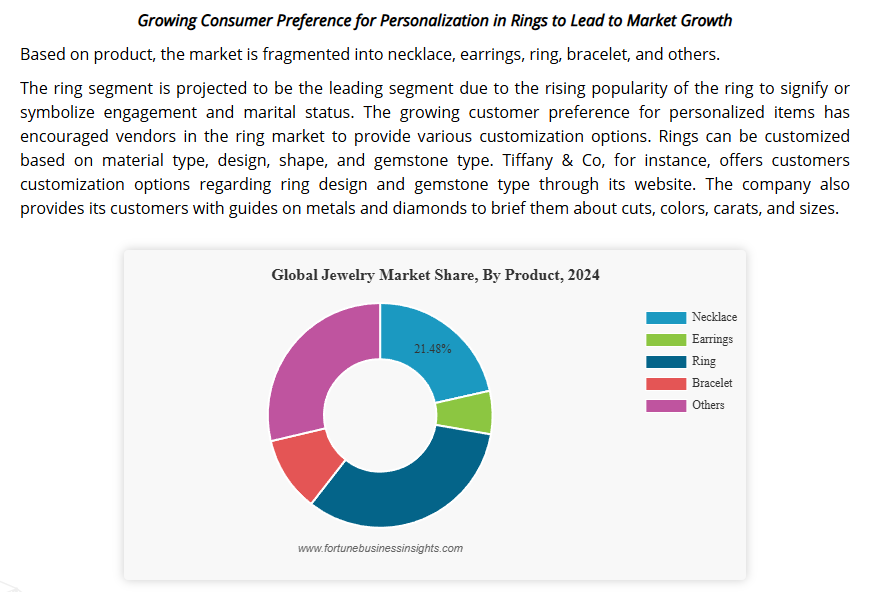 Growing Consumer Preference for Personalization in Rings to Lead to Market Growth

Based on product, the market is fragmented into necklace, earrings, ring, bracelet, and others.

The ring segment is projected to be the leading segment due to the rising popularity of the ring to signify or symbolize engagement and marital status. The growing customer preference for personalized items has encouraged vendors in the ring market to provide various customization options. Rings can be customized based on material type, design, shape, and gemstone type. Tiffany & Co, for instance, offers customers customization options regarding ring design and gemstone type through its website. The company also provides its customers with guides on metals and diamonds to brief them about cuts, colors, carats, and sizes.

Global Jewelry Market Share, By Product, 2024

21.48%

Necklace
Earrings
Ring
Bracelet
Others

www.fortunebusinessinsights.com